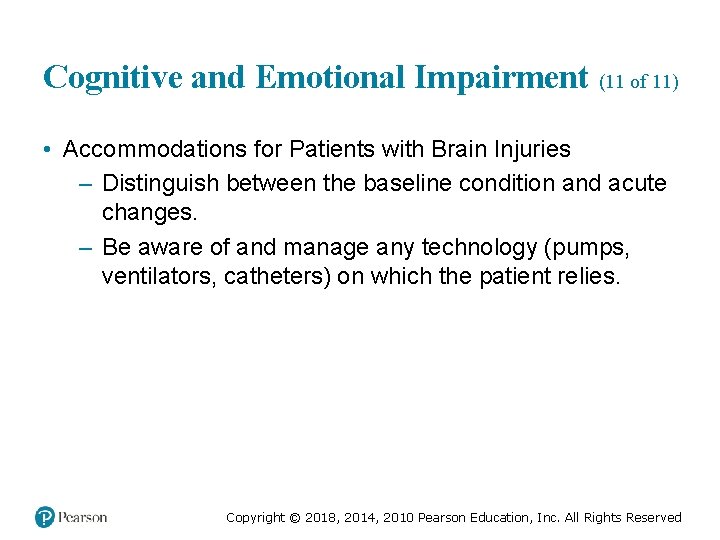 Cognitive and Emotional Impairment (11 of 11)

• Accommodations for Patients with Brain Injuries
– Distinguish between the baseline condition and acute changes.
– Be aware of and manage any technology (pumps, ventilators, catheters) on which the patient relies.

Pearson

Copyright © 2018, 2014, 2010 Pearson Education, Inc. All Rights Reserved